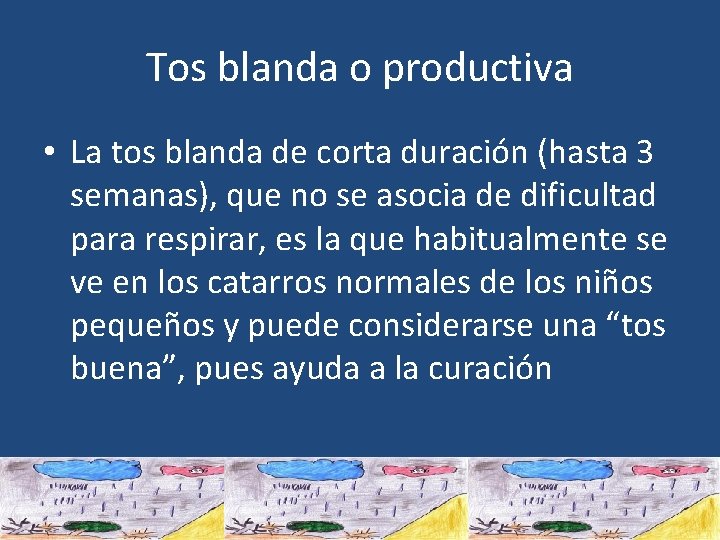 Tos blanda o productiva

• La tos blanda de corta duración (hasta 3 semanas), que no se asocia de dificultad para respirar, es la que habitualmente se ve en los catarros normales de los niños pequeños y puede considerarse una “tos buena”, pues ayuda a la curación